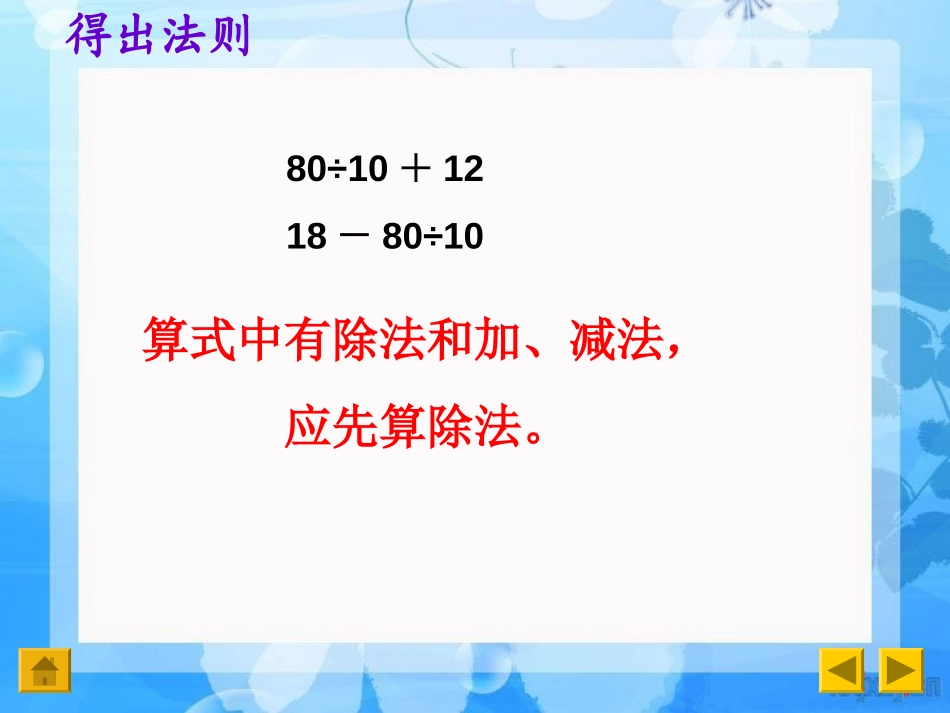 得出法则

$80 \div 10 + 12$

$18 - 80 \div 10$

算式中有除法和加、减法，

应先算除法。